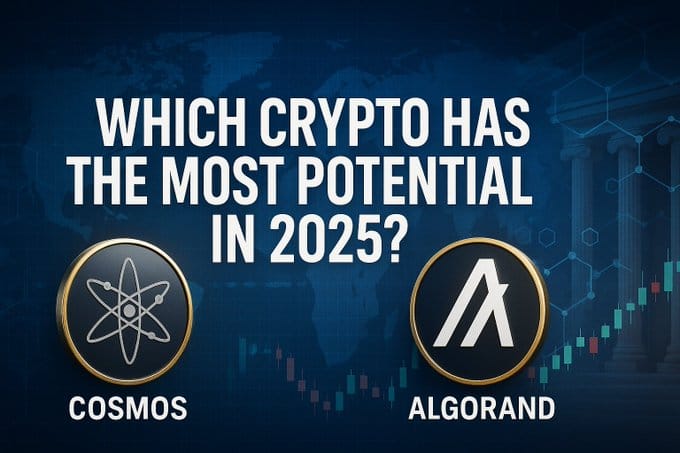 WHICH CRYPTO HAS THE MOST POTENTIAL IN 2025?

COSMOS

ALGORAND